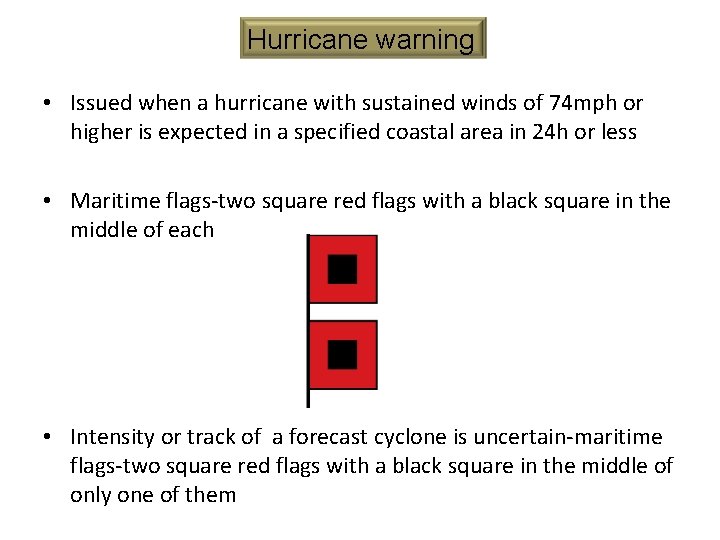 Hurricane warning

• Issued when a hurricane with sustained winds of 74mph or higher is expected in a specified coastal area in 24h or less

• Maritime flags-two square red flags with a black square in the middle of each

• Intensity or track of a forecast cyclone is uncertain-maritime flags-two square red flags with a black square in the middle of only one of them